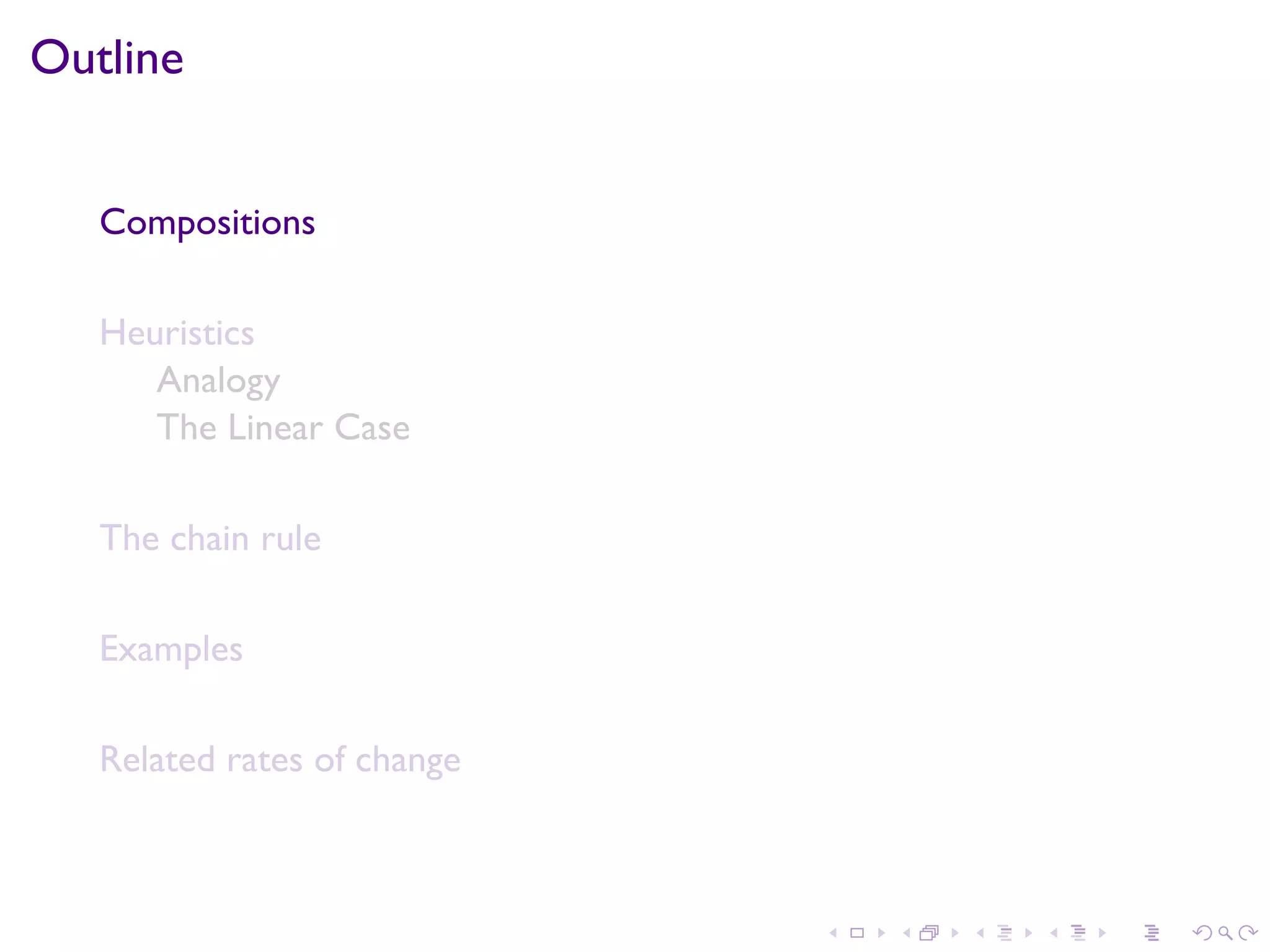 Outline

Compositions

Heuristics
Analogy
The Linear Case

The chain rule

Examples

Related rates of change